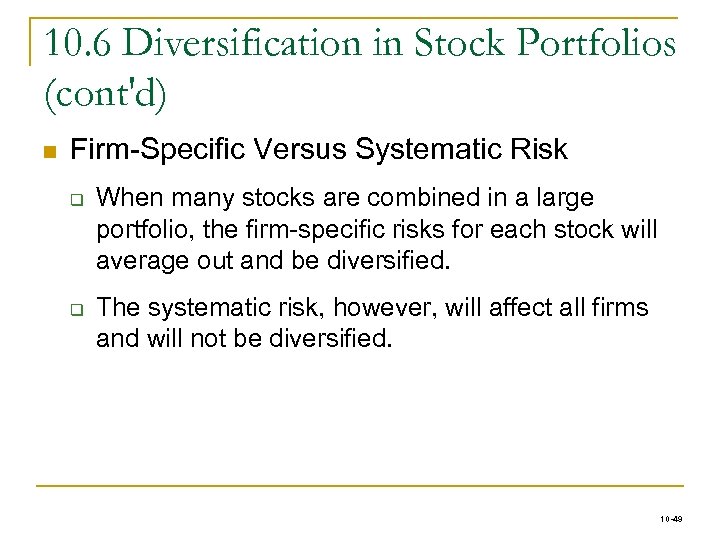 10.6 Diversification in Stock Portfolios (cont'd)

Firm-Specific Versus Systematic Risk

When many stocks are combined in a large portfolio, the firm-specific risks for each stock will average out and be diversified.

The systematic risk, however, will affect all firms and will not be diversified.

10-49